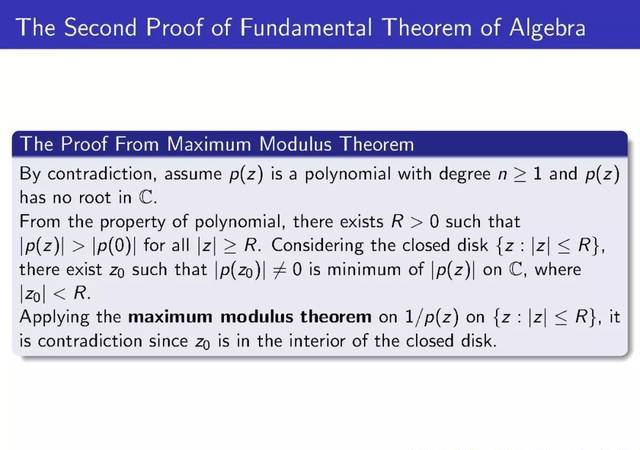 The Second Proof of Fundamental Theorem of Algebra

The Proof From Maximum Modulus Theorem

By contradiction, assume $p(z)$ is a polynomial with degree $n \geq 1$ and $p(z)$ has no root in $\mathbb{C}$.
From the property of polynomial, there exists $R > 0$ such that $|p(z)| > |p(0)|$ for all $|z| \geq R$. Considering the closed disk $\{z : |z| \leq R\}$, there exist $z_0$ such that $|p(z_0)| \neq 0$ is minimum of $|p(z)|$ on $\mathbb{C}$, where $|z_0| < R$.
Applying the **maximum modulus theorem** on $1/p(z)$ on $\{z : |z| \leq R\}$, it is contradiction since $z_0$ is in the interior of the closed disk.